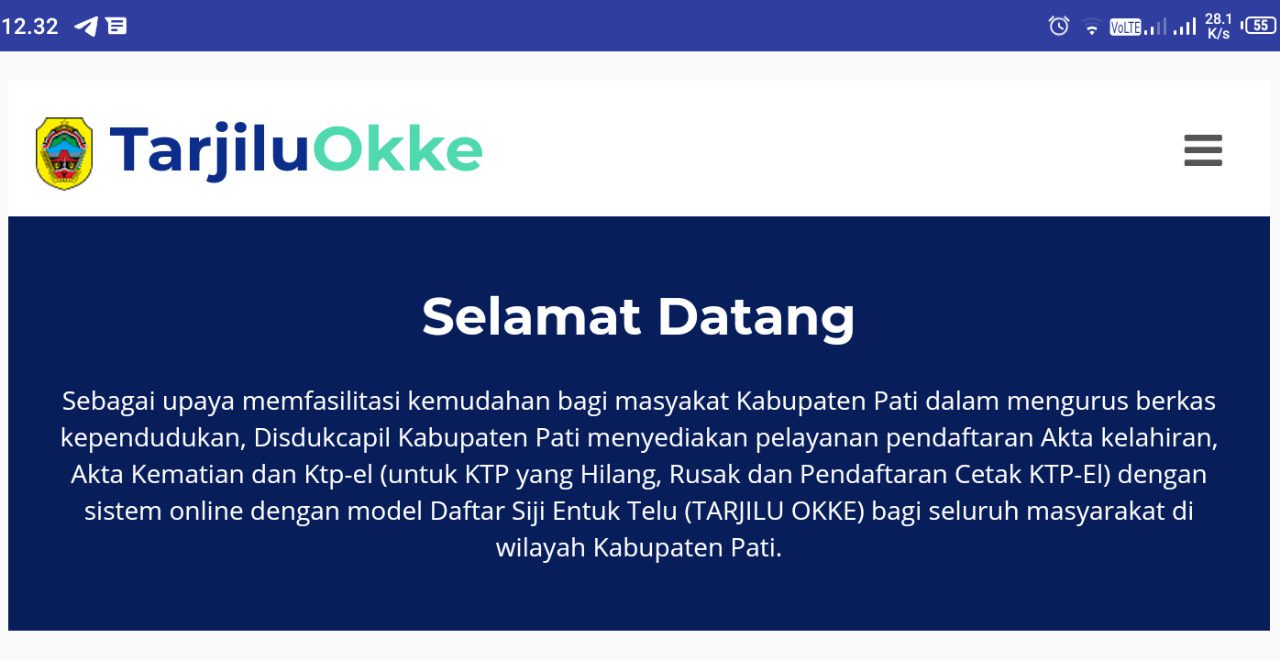 12.32

VoLTE 28.1 K/s 55

TarjiluOkke

Selamat Datang

Sebagai upaya memfasilitasi kemudahan bagi masyakat Kabupaten Pati dalam mengurus berkas kependudukan, Disdukcapil Kabupaten Pati menyediakan pelayanan pendaftaran Akta kelahiran, Akta Kematian dan Ktp-el (untuk KTP yang Hilang, Rusak dan Pendaftaran Cetak KTP-El) dengan sistem online dengan model Daftar Siji Entuk Telu (TARJILU OKKE) bagi seluruh masyarakat di wilayah Kabupaten Pati.